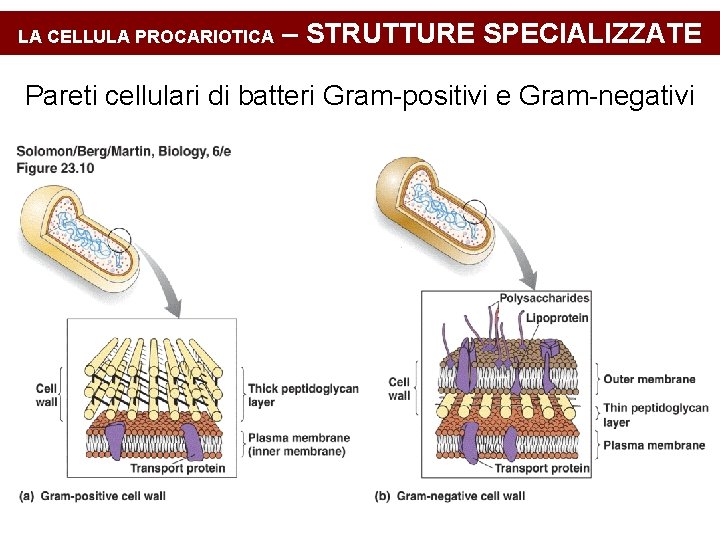 LA CELLULA PROCARIOTICA – STRUTTURE SPECIALIZZATE

Pareti cellulari di batteri Gram-positivi e Gram-negativi

Solomon/Berg/Martin, Biology, 6/e
Figure 23.10

Cell wall

Thick peptidoglycan layer

Plasma membrane (inner membrane)

Transport protein

(a) Gram-positive cell wall

Polysaccharides

Lipoprotein

Cell wall

Outer membrane

Thin peptidoglycan layer

Plasma membrane

Transport protein

(b) Gram-negative cell wall